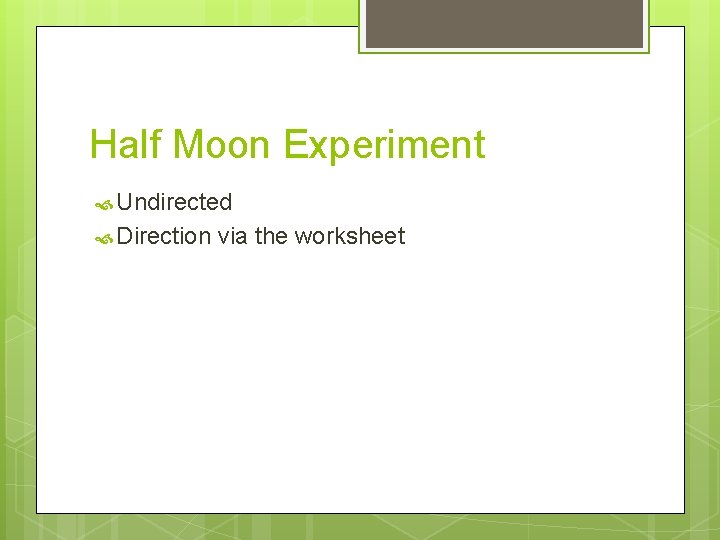 Half Moon Experiment

Undirected

Direction via the worksheet